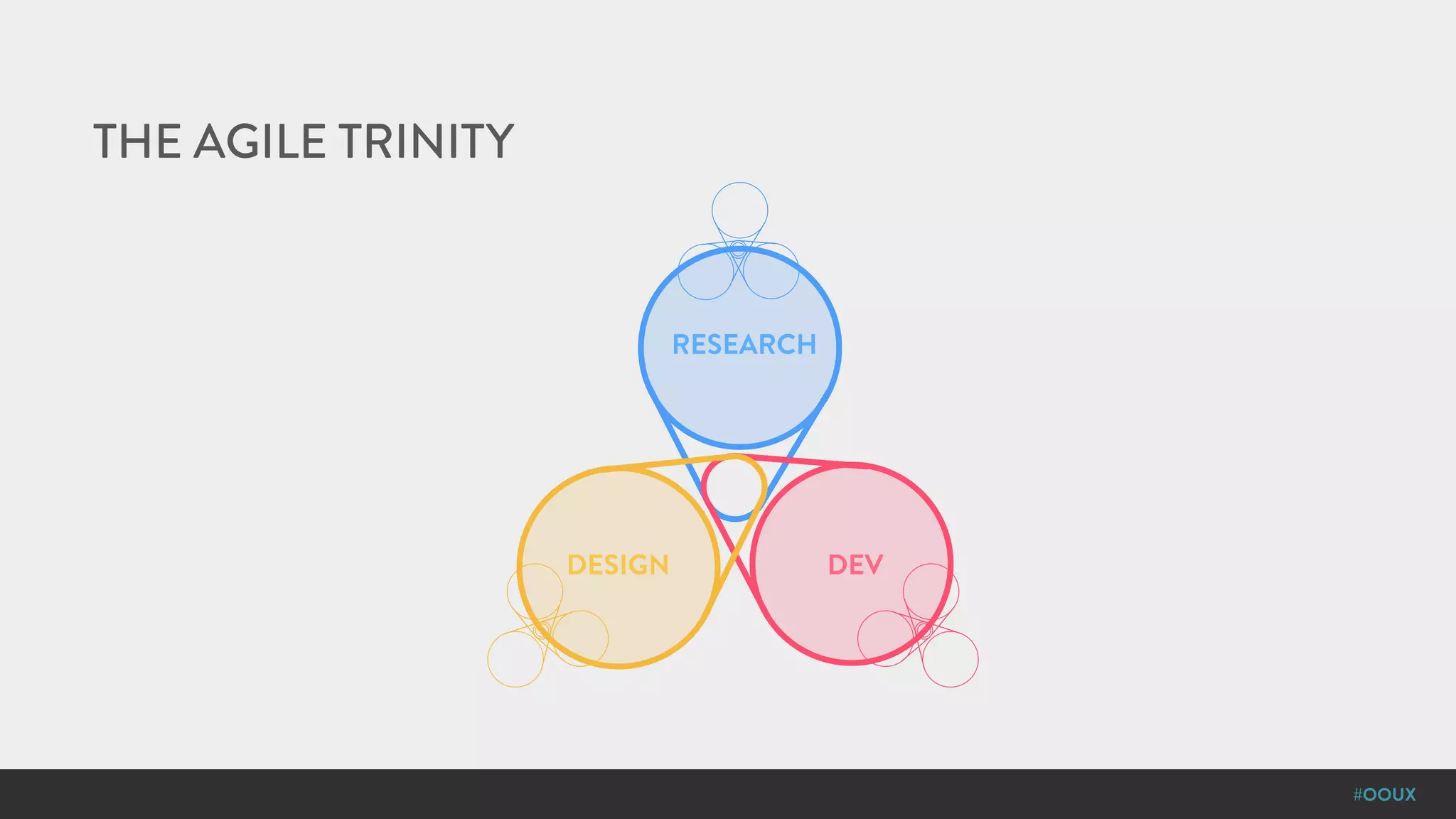 THE AGILE TRINITY

RESEARCH

DESIGN

DEV

#OOUX